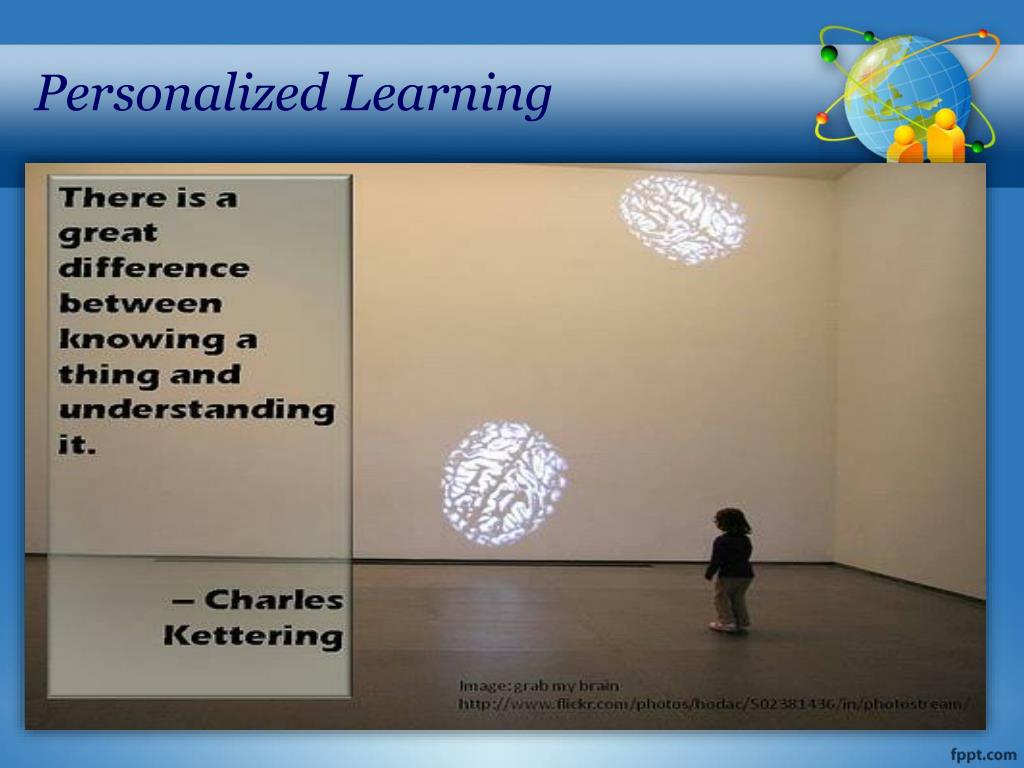 Personalized Learning

There is a great difference between knowing a thing and understanding it.

– Charles Kettering

Image: grab my brain
http://www.flickr.com/photos/bodac/502381436/in/photostream/

fppt.com